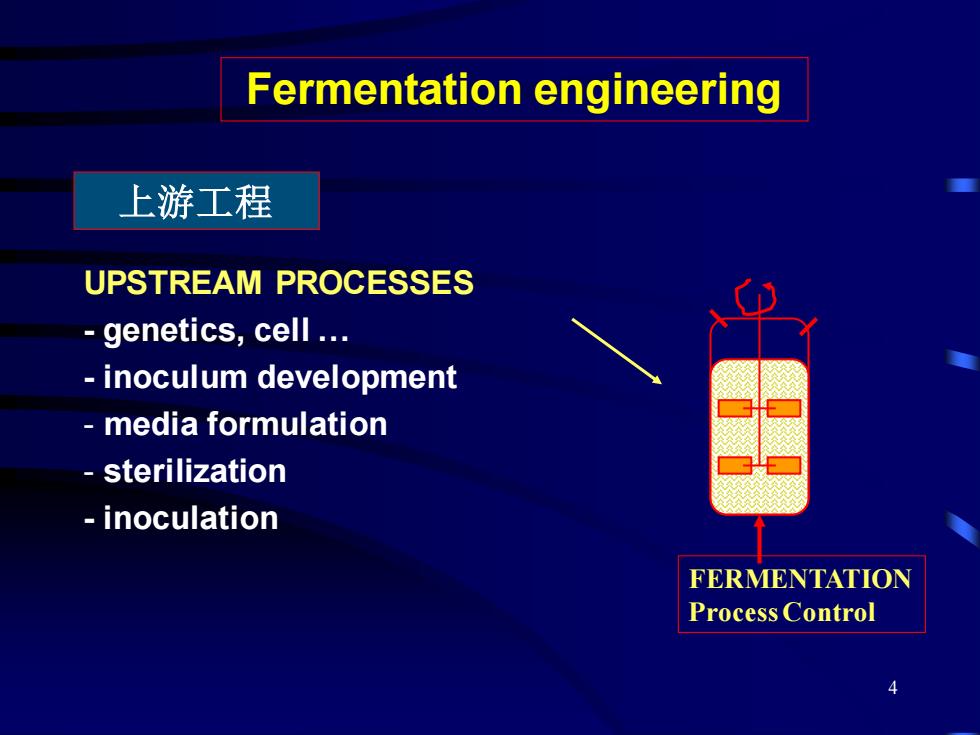 Fermentation engineering

上游工程

UPSTREAM PROCESSES
- genetics, cell …
- inoculum development
- media formulation
- sterilization
- inoculation

FERMENTATION
Process Control

4